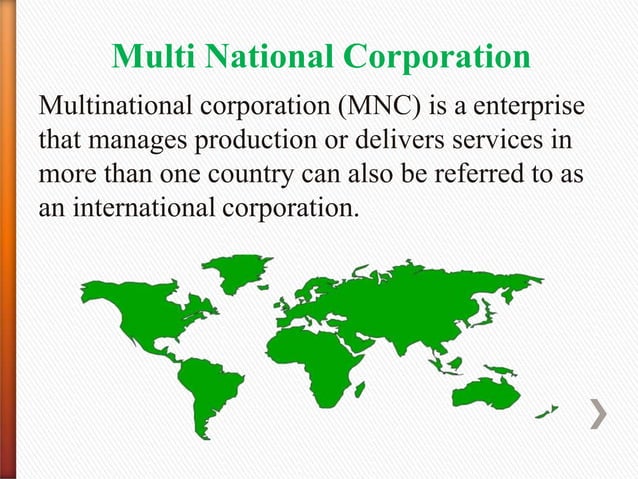 Multi National Corporation

Multinational corporation (MNC) is a enterprise that manages production or delivers services in more than one country can also be referred to as an international corporation.